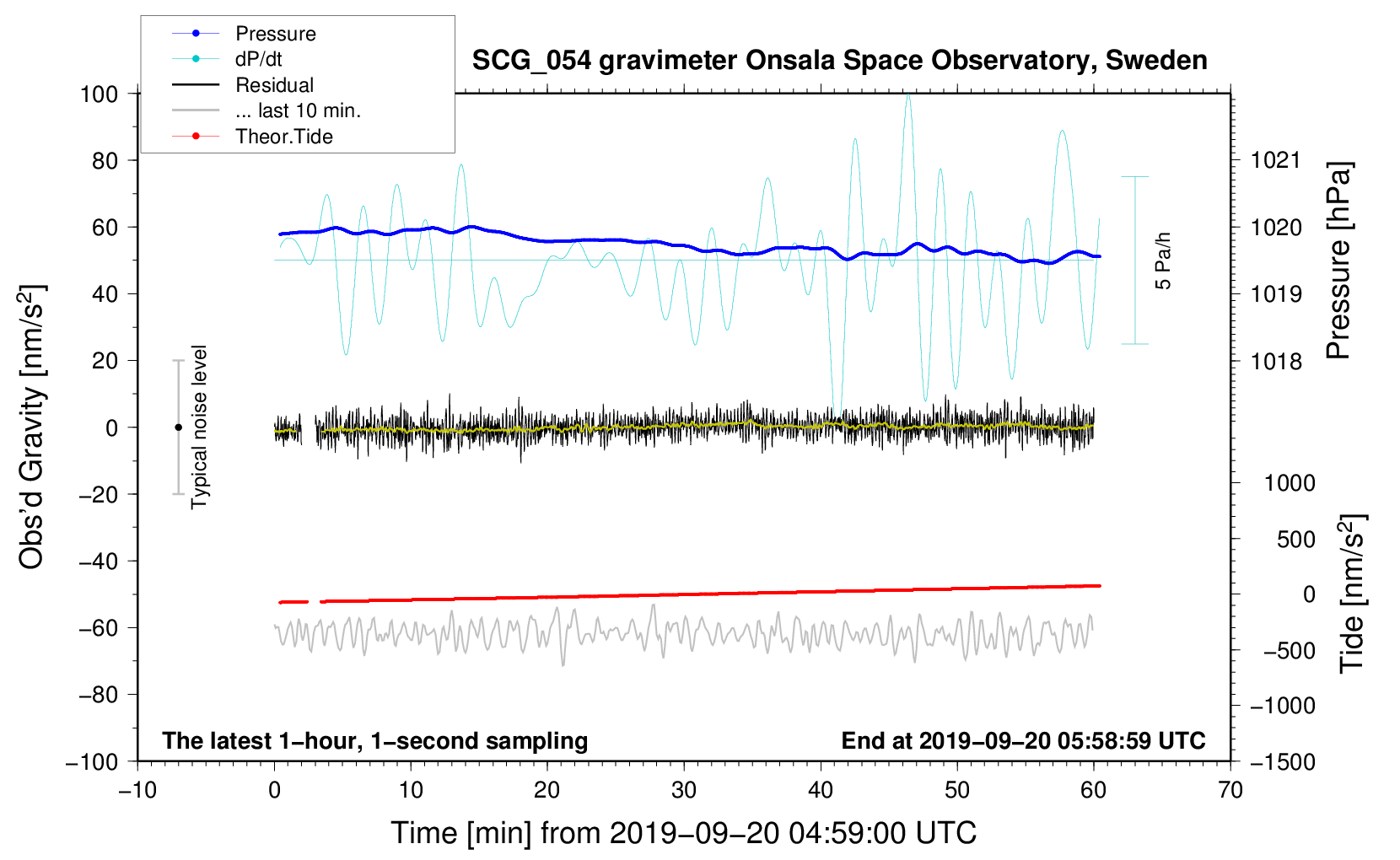 Pressure
dP/dt
Residual
... last 10 min.
Theor.Tide

SCG_054 gravimeter Onsala Space Observatory, Sweden

100
80
60
40
20
0
−20
−40
−60
−80
−100

Obs'd Gravity [nm/s$^2$]

Typical noise level

5 Pa/h

1021
1020
1019
1018

Pressure [hPa]

1000
500
0
−500
−1000
−1500

Tide [nm/s$^2$]

The latest 1−hour, 1−second sampling

End at 2019−09−20 05:58:59 UTC

−10
0
10
20
30
40
50
60
70

Time [min] from 2019−09−20 04:59:00 UTC